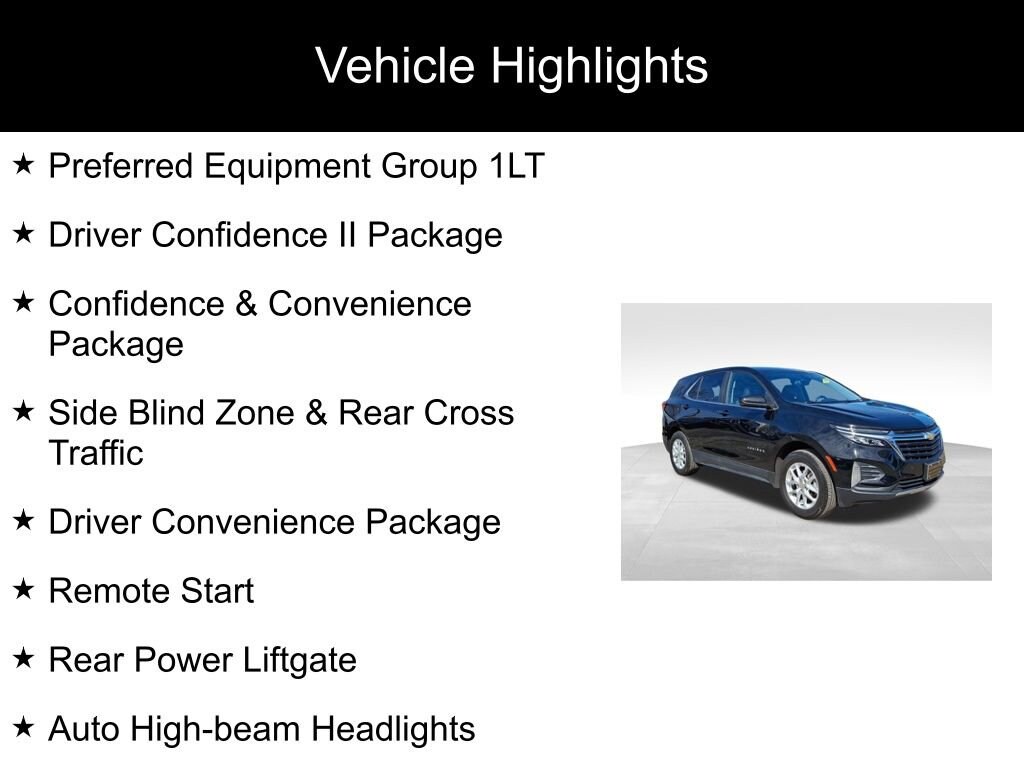 Vehicle Highlights

★ Preferred Equipment Group 1LT

★ Driver Confidence II Package

★ Confidence & Convenience Package

★ Side Blind Zone & Rear Cross Traffic

★ Driver Convenience Package

★ Remote Start

★ Rear Power Liftgate

★ Auto High-beam Headlights